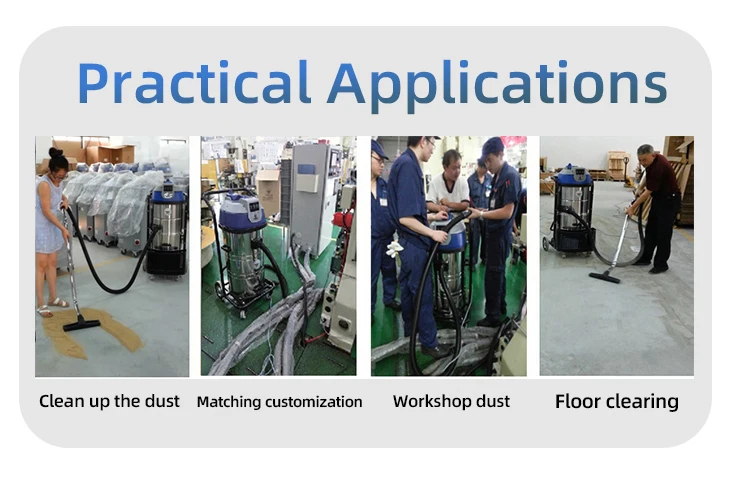 Practical Applications

Clean up the dust

Matching customization

Workshop dust

Floor clearing